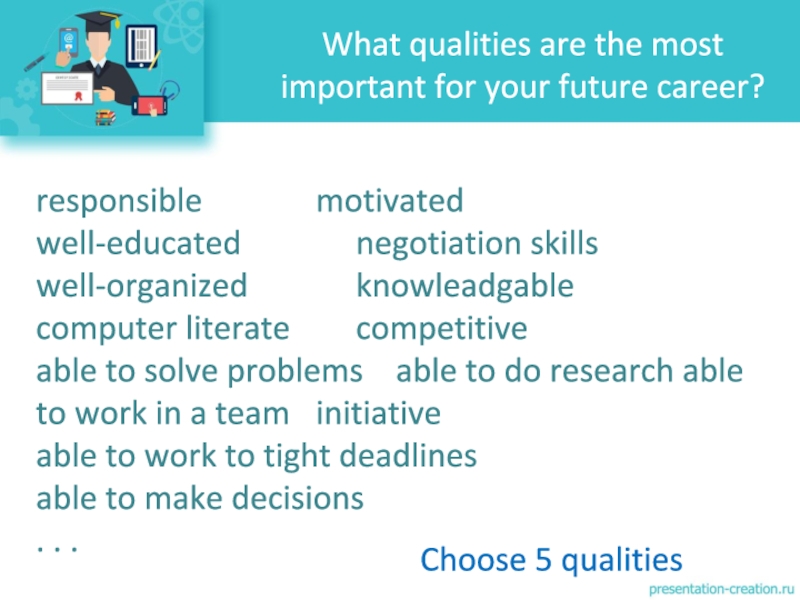 What qualities are the most important for your future career?

responsible motivated
well-educated negotiation skills
well-organized knowleadgable
computer literate competitive
able to solve problems able to do research able to work in a team initiative
able to work to tight deadlines
able to make decisions
. . .

Choose 5 qualities

presentation-creation.ru